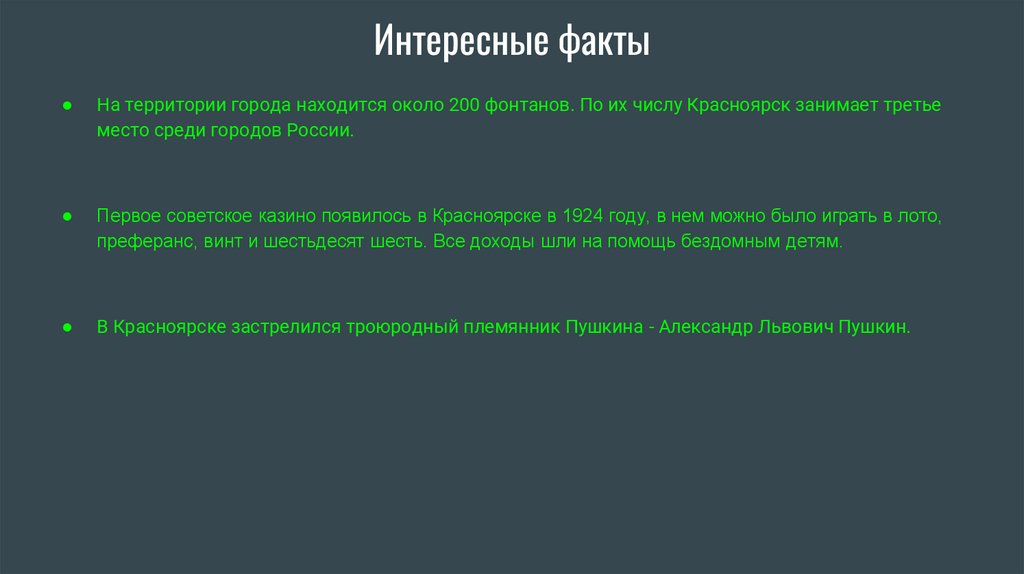 Интересные факты

● На территории города находится около 200 фонтанов. По их числу Красноярск занимает третье место среди городов России.

● Первое советское казино появилось в Красноярске в 1924 году, в нем можно было играть в лото, преферанс, винт и шестьдесят шесть. Все доходы шли на помощь бездомным детям.

● В Красноярске застрелился троюродный племянник Пушкина - Александр Львович Пушкин.